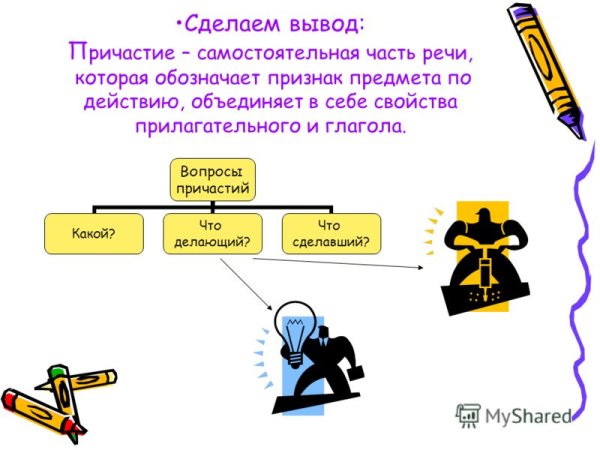 •Сделаем вывод:

Причастие – самостоятельная часть речи, которая обозначает признак предмета по действию, объединяет в себе свойства прилагательного и глагола.

Вопросы причастий

Какой?

Что делающий?

Что сделавший?

MyShared